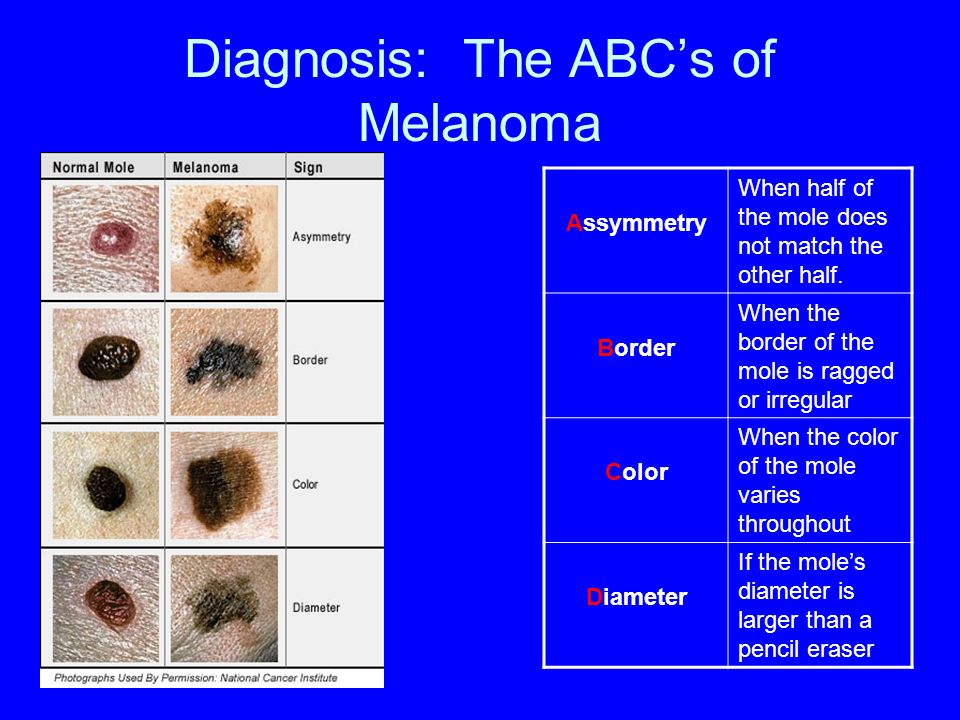 Diagnosis: The ABC's of Melanoma

| Normal Mole | Melanoma | Sign |
|---|---|---|
| | | Asymmetry |
| | | Border |
| | | Color |
| | | Diameter |

Photographs Used By Permission: National Cancer Institute

| | |
|---|---|
| Assymmetry | When half of the mole does not match the other half. |
| Border | When the border of the mole is ragged or irregular |
| Color | When the color of the mole varies throughout |
| Diameter | If the mole's diameter is larger than a pencil eraser |